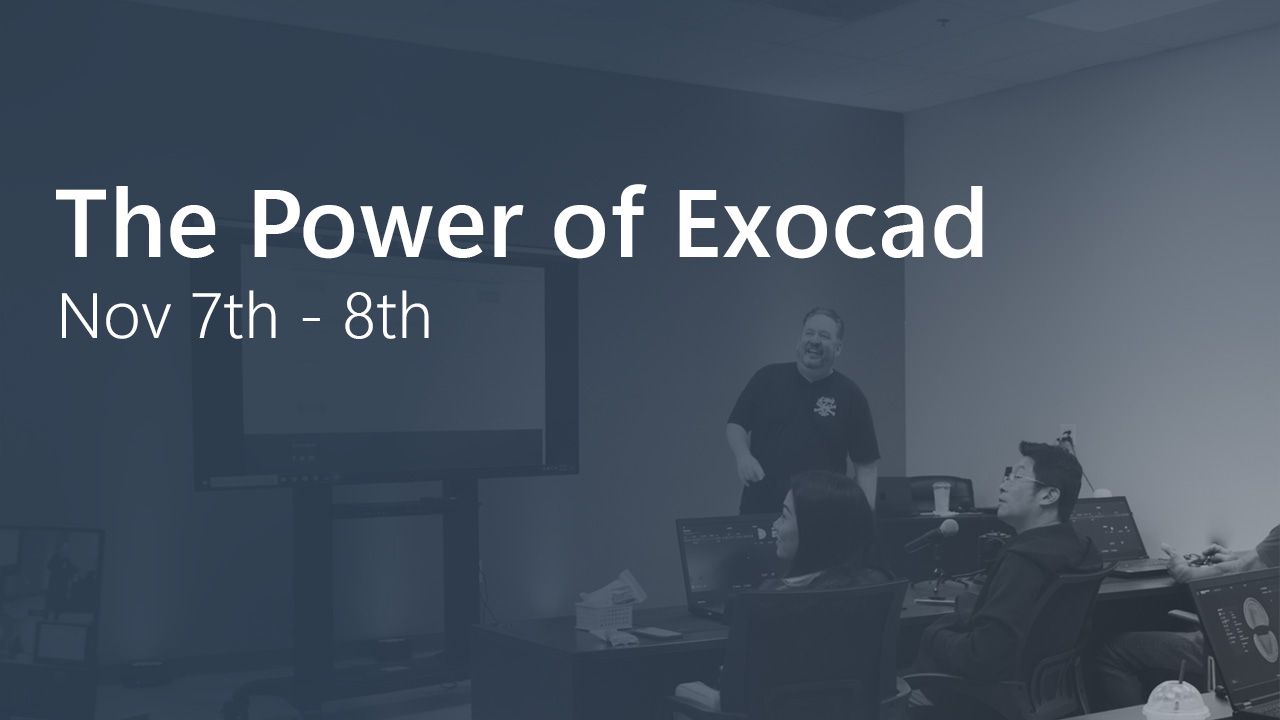 The Power of Exocad
Nov 7th - 8th